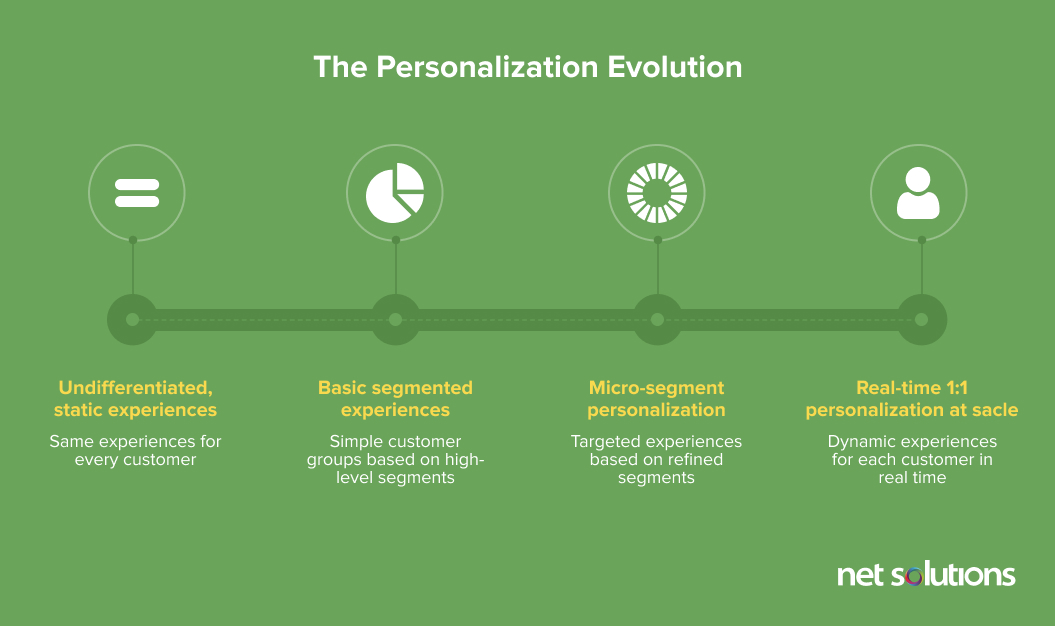 The Personalization Evolution

Undifferentiated, static experiences

Same experiences for every customer

Basic segmented experiences

Simple customer groups based on high-level segments

Micro-segment personalization

Targeted experiences based on refined segments

Real-time 1:1 personalization at sacle

Dynamic experiences for each customer in real time

net solutions